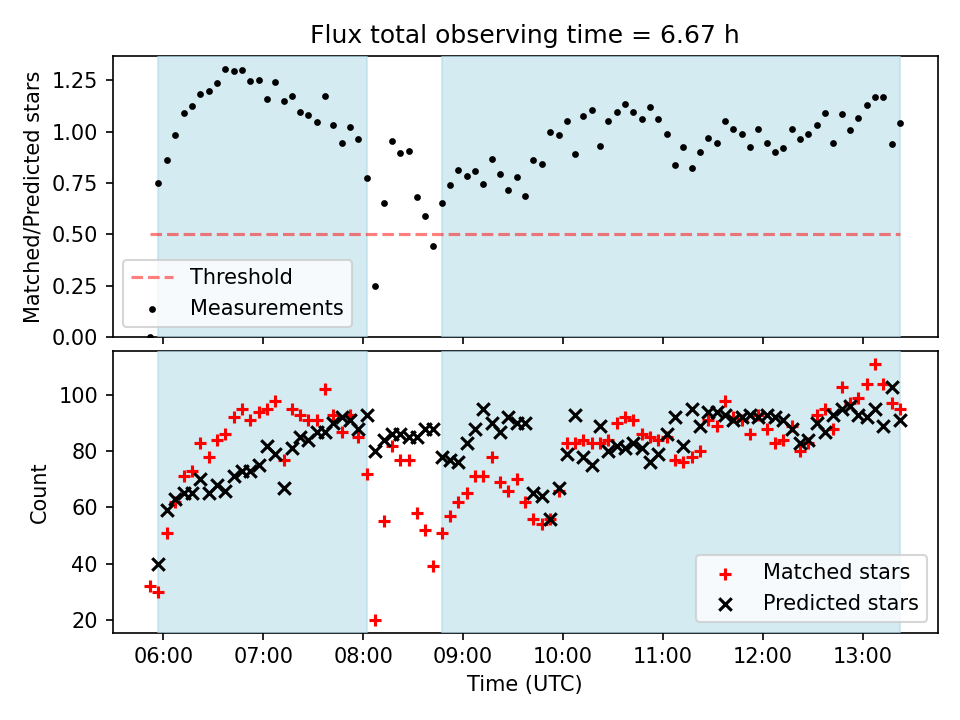 Flux total observing time = 6.67 h

Matched/Predicted stars

1.25
1.00
0.75
0.50
0.25
0.00

Threshold
Measurements

Count

100
80
60
40
20

Matched stars
Predicted stars

06:00
07:00
08:00
09:00
10:00
11:00
12:00
13:00

Time (UTC)